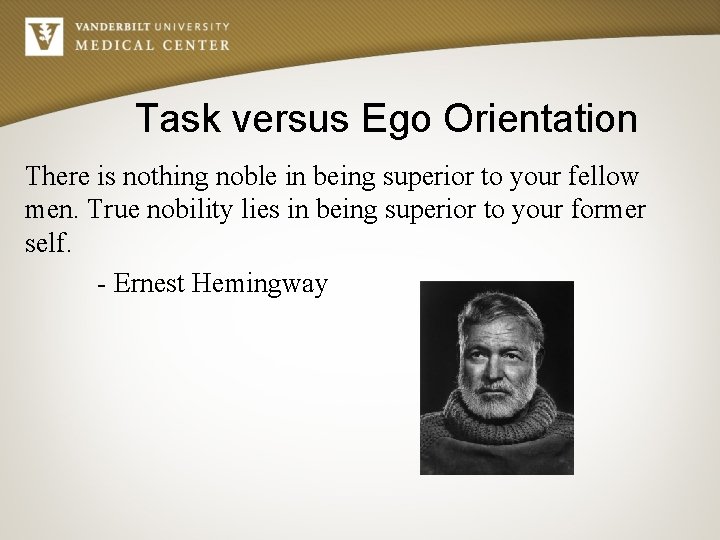 VANDERBILT UNIVERSITY
MEDICAL CENTER

Task versus Ego Orientation

There is nothing noble in being superior to your fellow men. True nobility lies in being superior to your former self.

- Ernest Hemingway